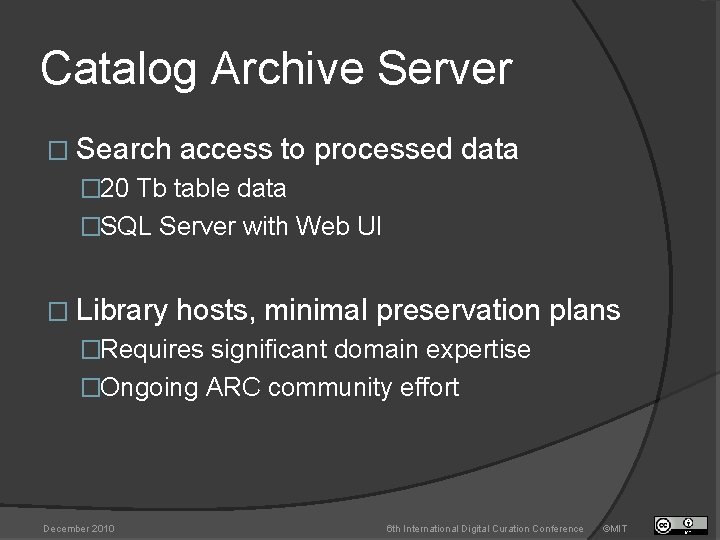 Catalog Archive Server

□ Search access to processed data
□20 Tb table data
□SQL Server with Web UI

□ Library hosts, minimal preservation plans
□Requires significant domain expertise
□Ongoing ARC community effort

December 2010

6th International Digital Curation Conference

©MIT